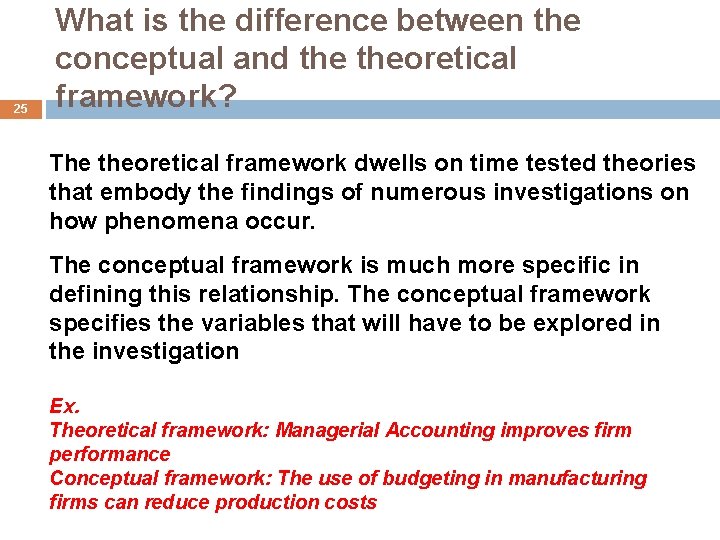 What is the difference between the conceptual and the theoretical framework?

25

The theoretical framework dwells on time tested theories that embody the findings of numerous investigations on how phenomena occur.

The conceptual framework is much more specific in defining this relationship. The conceptual framework specifies the variables that will have to be explored in the investigation

Ex.
Theoretical framework: Managerial Accounting improves firm performance
Conceptual framework: The use of budgeting in manufacturing firms can reduce production costs